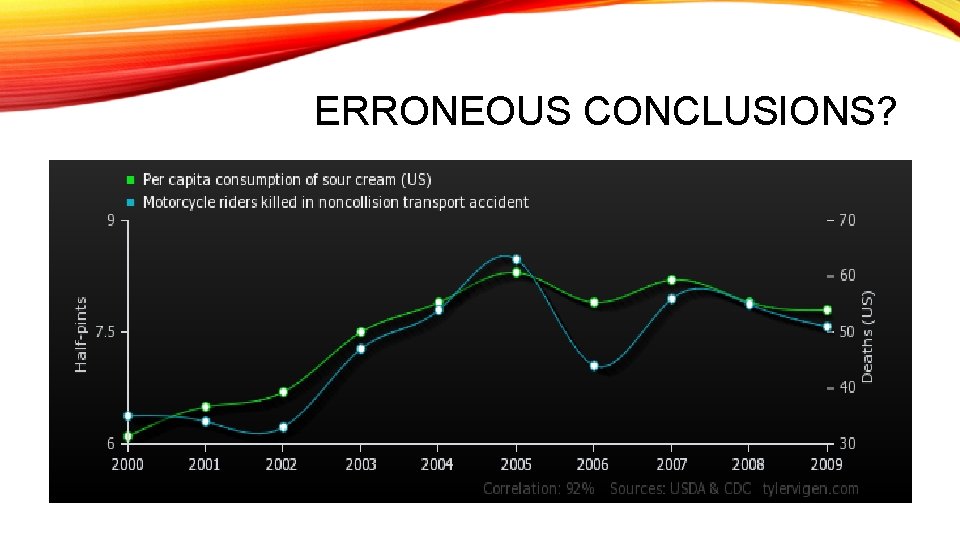 ERRONEOUS CONCLUSIONS?

Per capita consumption of sour cream (US)
Motorcycle riders killed in noncollision transport accident

Half-pints
9
7.5
6

Deaths (US)
70
60
50
40
30

2000 2001 2002 2003 2004 2005 2006 2007 2008 2009

Correlation: 92% Sources: USDA & CDC tylervigen.com